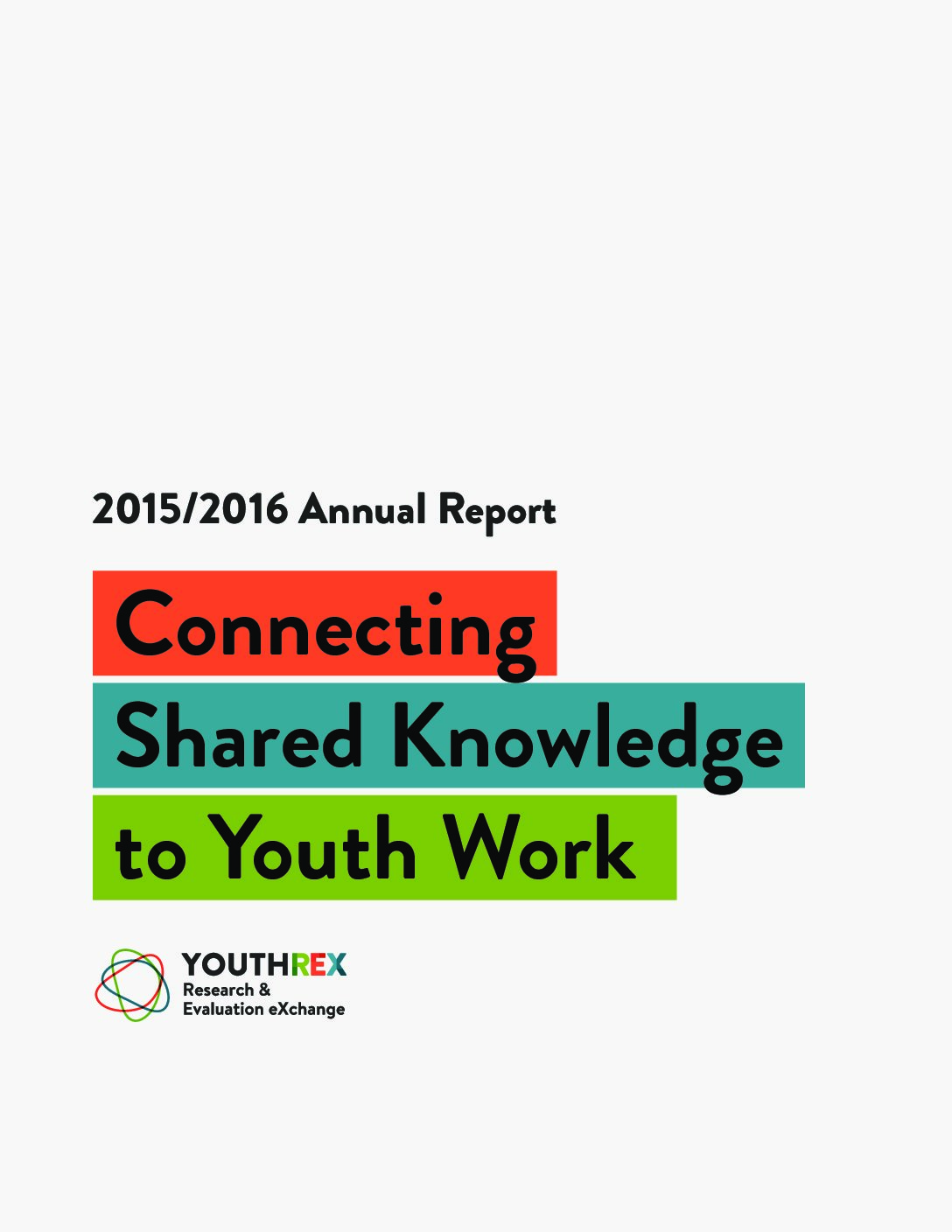 2015/2016 Annual Report

Connecting
Shared Knowledge
to Youth Work

YOUTHREX
Research &
Evaluation eXchange